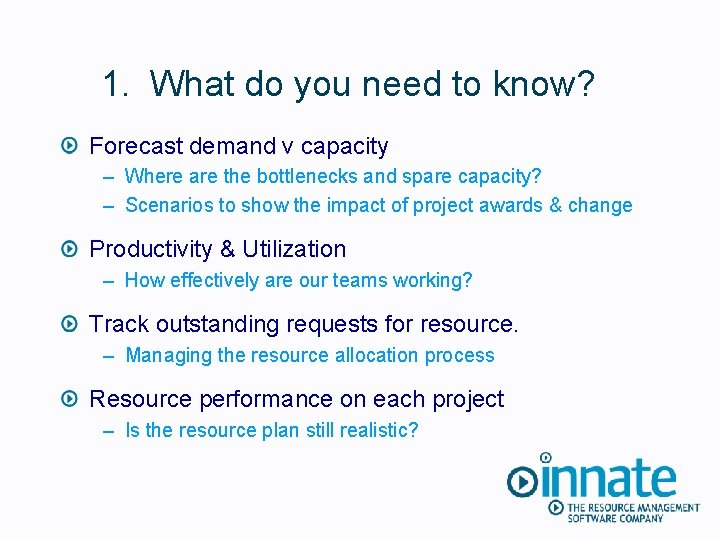 1. What do you need to know?

Forecast demand v capacity
– Where are the bottlenecks and spare capacity?
– Scenarios to show the impact of project awards & change

Productivity & Utilization
– How effectively are our teams working?

Track outstanding requests for resource.
– Managing the resource allocation process

Resource performance on each project
– Is the resource plan still realistic?

innate
THE RESOURCE MANAGEMENT SOFTWARE COMPANY